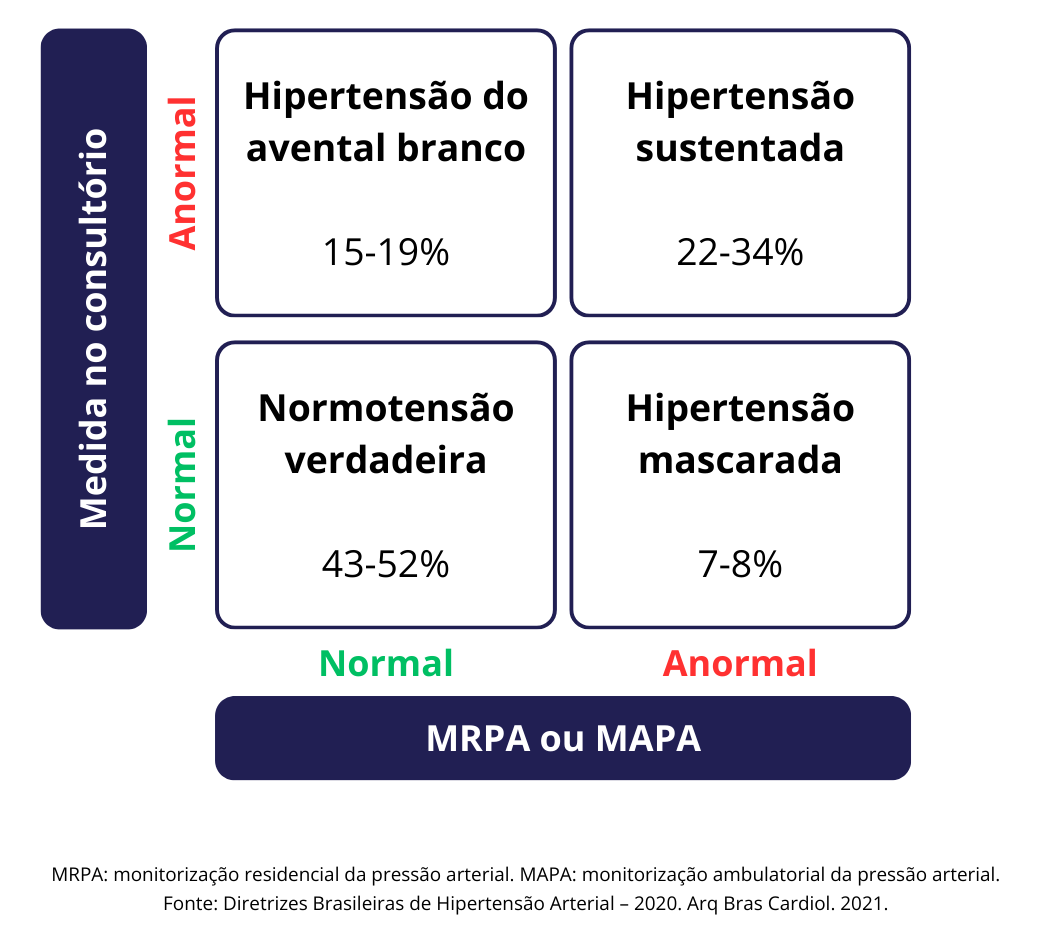 Medida no consultório

Anormal

Hipertensão do avental branco

15-19%

Hipertensão sustentada

22-34%

Normal

Normotensão verdadeira

43-52%

Hipertensão mascarada

7-8%

Normal

Anormal

MRPA ou MAPA

MRPA: monitorização residencial da pressão arterial. MAPA: monitorização ambulatorial da pressão arterial.
Fonte: Diretrizes Brasileiras de Hipertensão Arterial – 2020. Arq Bras Cardiol. 2021.